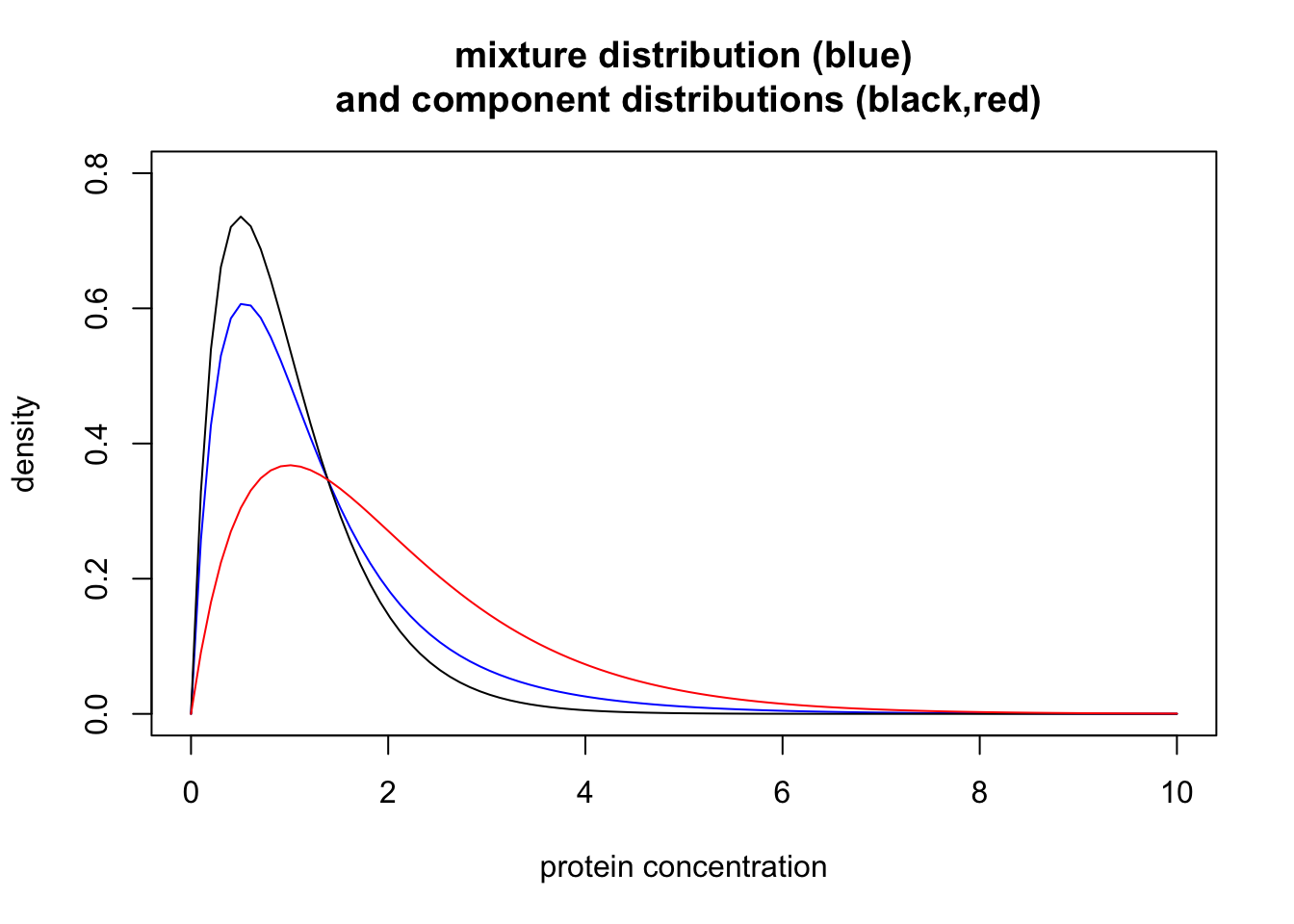 mixture distribution (blue)
and component distributions (black,red)

density

0.8
0.6
0.4
0.2
0.0

0
2
4
6
8
10

protein concentration